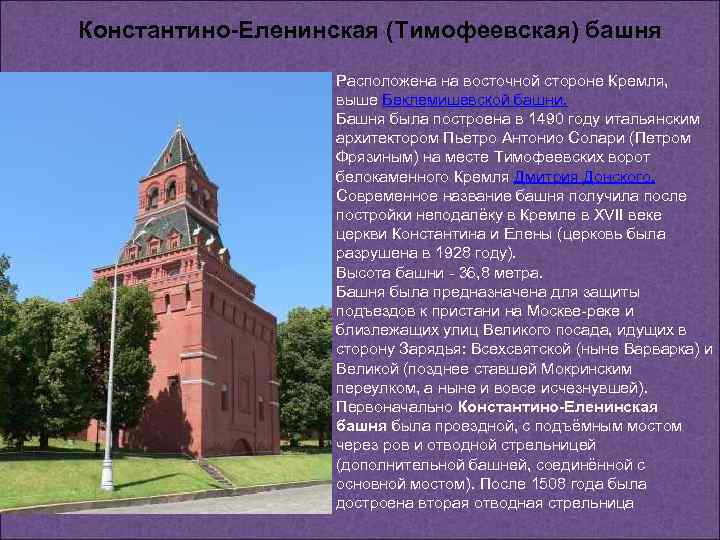 Константино-Еленинская (Тимофеевская) башня

Расположена на восточной стороне Кремля, выше Беклемишевской башни.
Башня была построена в 1490 году итальянским архитектором Пьетро Антонио Солари (Петром Фрязиным) на месте Тимофеевских ворот белокаменного Кремля Дмитрия Донского.
Современное название башня получила после постройки неподалёку в Кремле в XVII веке церкви Константина и Елены (церковь была разрушена в 1928 году).
Высота башни - 36,8 метра.
Башня была предназначена для защиты подъездов к пристани на Москве-реке и близлежащих улиц Великого посада, идущих в сторону Зарядья: Всехсвятской (ныне Варварка) и Великой (позднее ставшей Мокринским переулком, а ныне и вовсе исчезнувшей).
Первоначально Константино-Еленинская башня была проездной, с подъёмным мостом через ров и отводной стрельницей (дополнительной башней, соединённой с основной мостом). После 1508 года была достроена вторая отводная стрельница